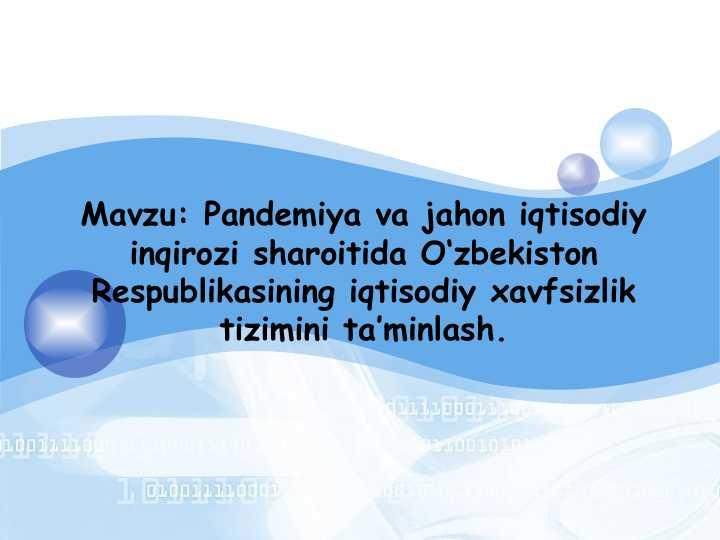 Mavzu: Pandemiya va jahon iqtisodiy inqirozi sharoitida O‘zbekiston Respublikasining iqtisodiy xavfsizlik tizimini ta’minlash.